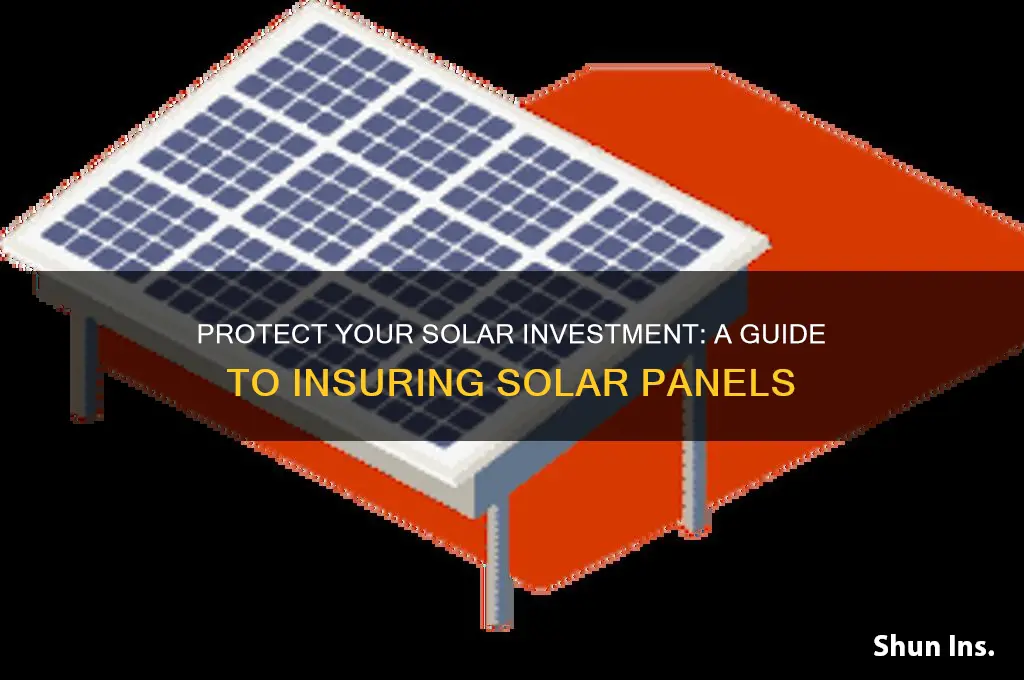 PROTECT YOUR SOLAR INVESTMENT: A GUIDE TO INSURING SOLAR PANELS

Shun Ins.